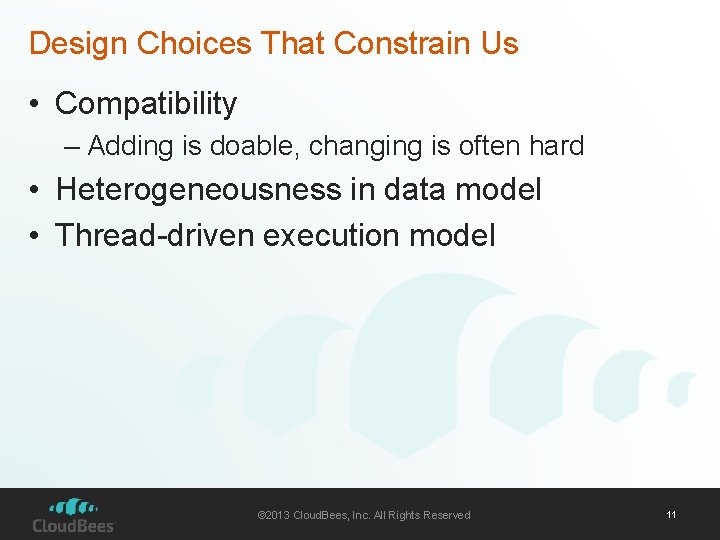 Design Choices That Constrain Us

• Compatibility
  – Adding is doable, changing is often hard
• Heterogeneousness in data model
• Thread-driven execution model

CloudBees

©2013 CloudBees, Inc. All Rights Reserved

11